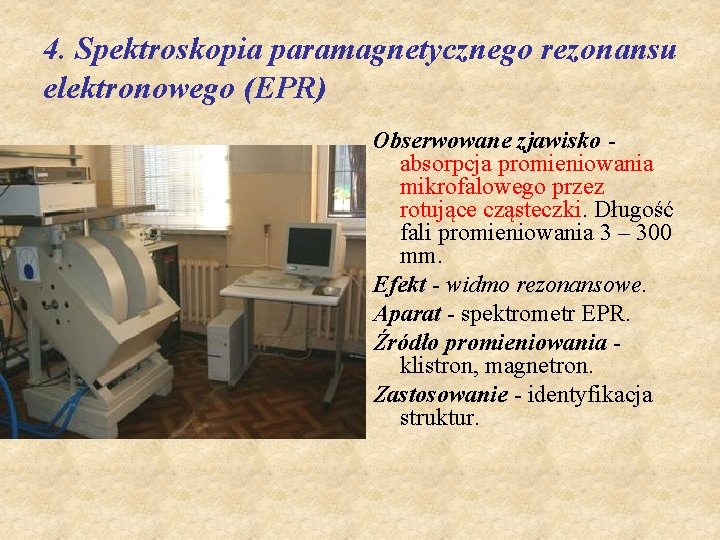 4. Spektroskopia paramagnetycznego rezonansu elektronowego (EPR)

Obserwowane zjawisko - absorpcja promieniowania mikrofalowego przez rotujące cząsteczki. Długość fali promieniowania 3 – 300 mm.

Efekt - widmo rezonansowe.

Aparat - spektrometr EPR.

Źródło promieniowania - klistron, magnetron.

Zastosowanie - identyfikacja struktur.